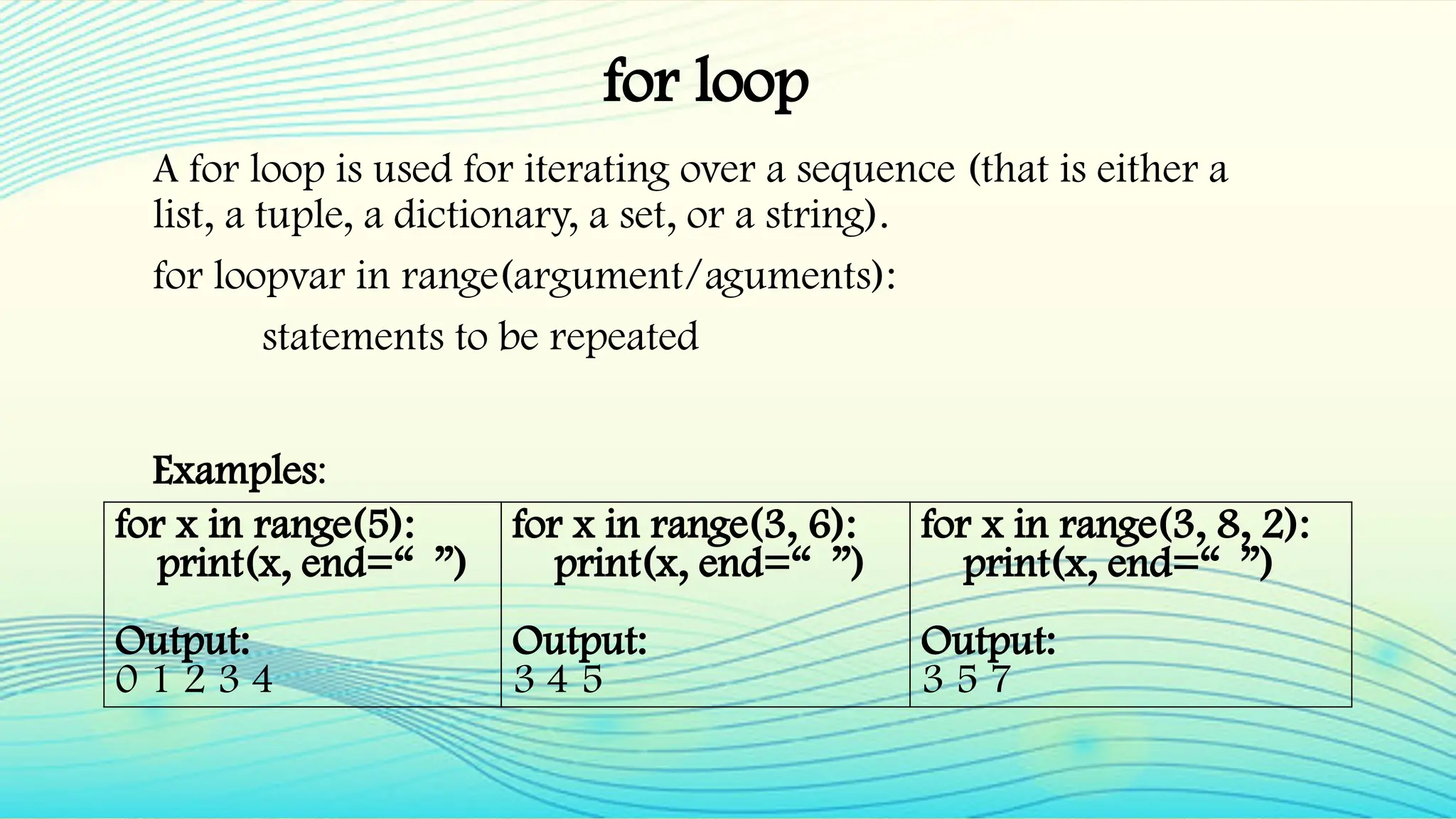 for loop

A for loop is used for iterating over a sequence (that is either a list, a tuple, a dictionary, a set, or a string).

for loopvar in range(argument/aguments):

statements to be repeated

Examples:

| for x in range(5): print(x, end=“ ”) Output: 0 1 2 3 4 | for x in range(3, 6): print(x, end=“ ”) Output: 3 4 5 | for x in range(3, 8, 2): print(x, end=“ ”) Output: 3 5 7 |
|---|---|---|